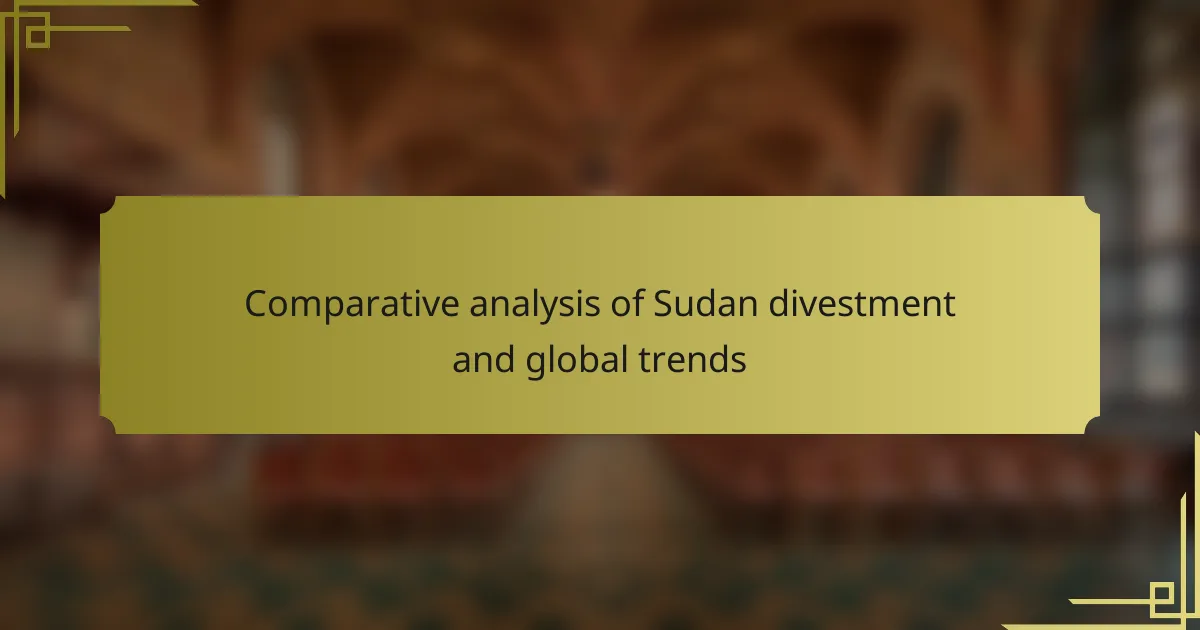 Comparative analysis of Sudan divestment and global trends